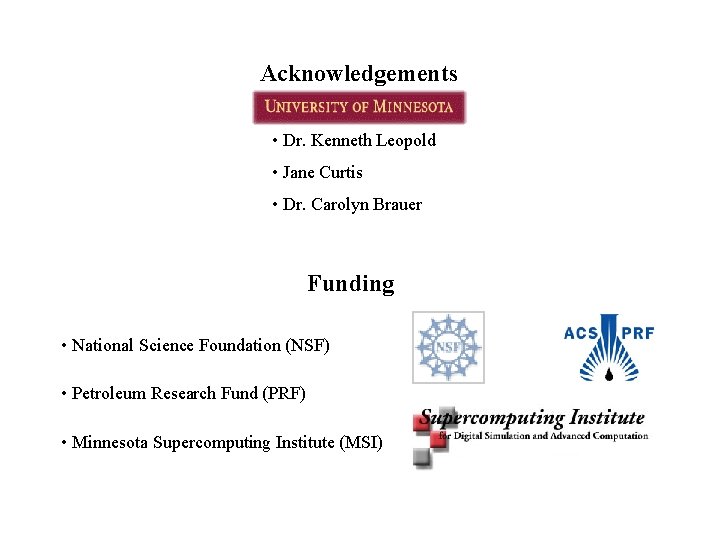 Acknowledgements

UNIVERSITY OF MINNESOTA

• Dr. Kenneth Leopold

• Jane Curtis

• Dr. Carolyn Brauer

Funding

• National Science Foundation (NSF)

• Petroleum Research Fund (PRF)

• Minnesota Supercomputing Institute (MSI)

NSF

ACS PRF

Supercomputing Institute for Digital Simulation and Advanced Computation